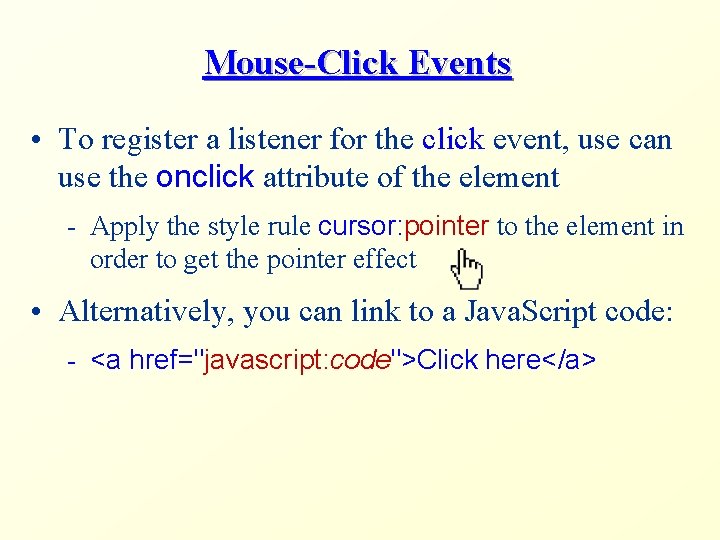 Mouse-Click Events

• To register a listener for the click event, use can use the onclick attribute of the element

- Apply the style rule cursor:pointer to the element in order to get the pointer effect

• Alternatively, you can link to a JavaScript code:

- <a href="javascript:code">Click here</a>